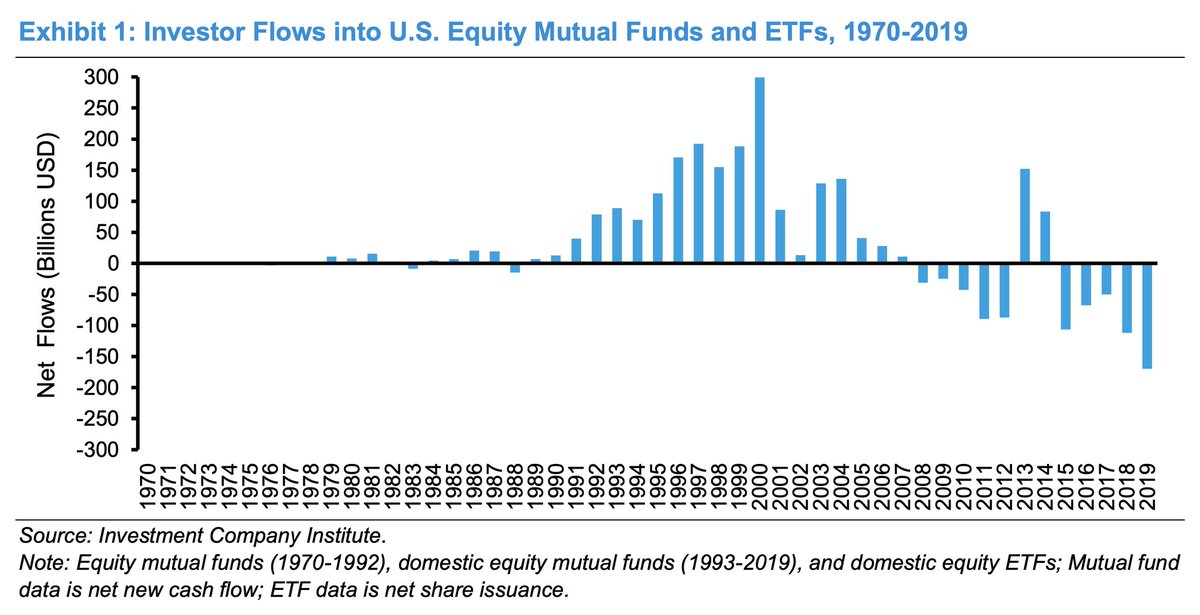 Exhibit 1: Investor Flows into U.S. Equity Mutual Funds and ETFs, 1970-2019

Net Flows (Billions USD)

300
250
200
150
100
50
0
-50
-100
-150
-200
-250
-300

1970 1971 1972 1973 1974 1975 1976 1977 1978 1979 1980 1981 1982 1983 1984 1985 1986 1987 1988 1989 1990 1991 1992 1993 1994 1995 1996 1997 1998 1999 2000 2001 2002 2003 2004 2005 2006 2007 2008 2009 2010 2011 2012 2013 2014 2015 2016 2017 2018 2019

Source: Investment Company Institute.
Note: Equity mutual funds (1970-1992), domestic equity mutual funds (1993-2019), and domestic equity ETFs; Mutual fund data is net new cash flow; ETF data is net share issuance.